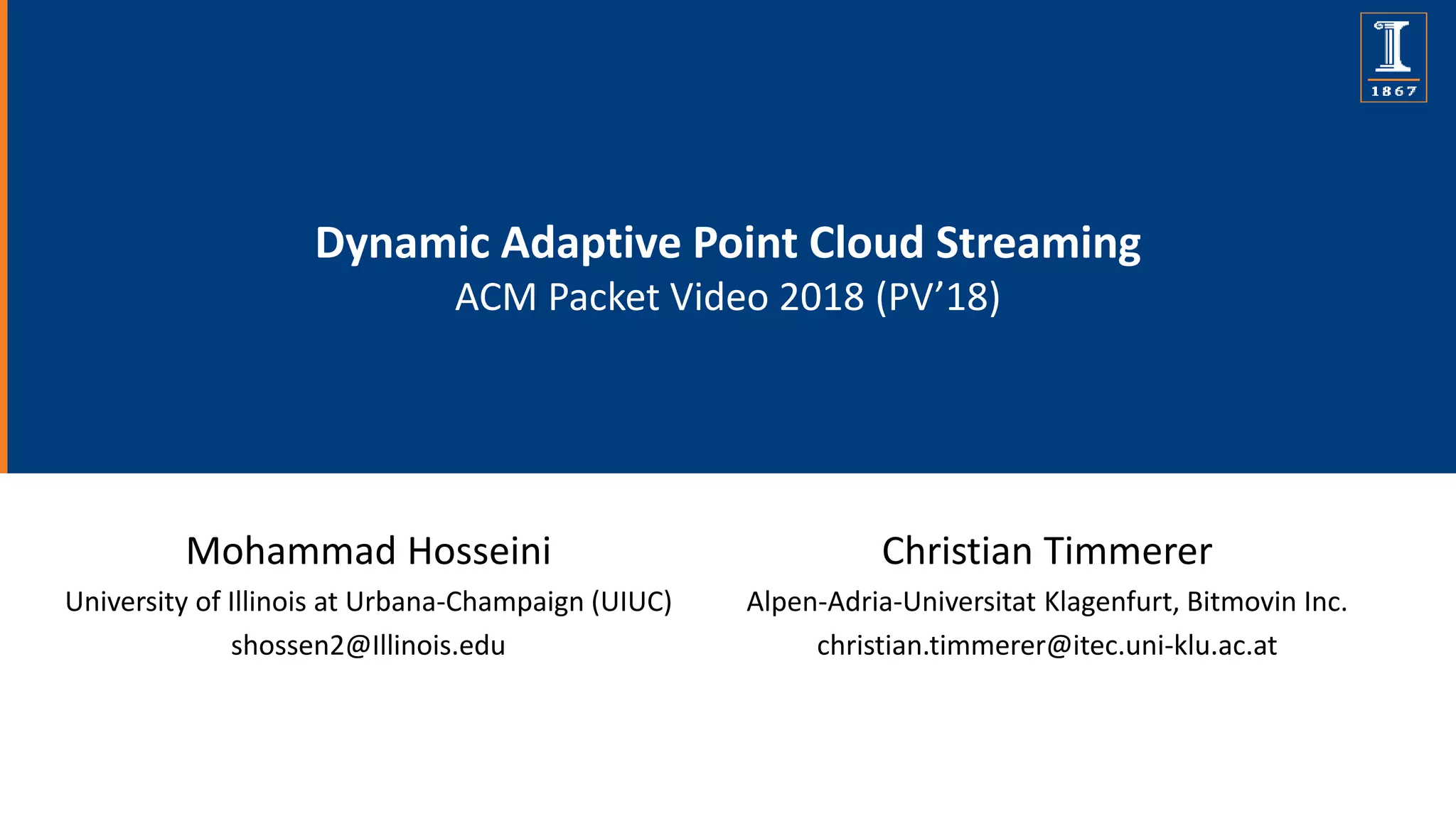 1867

Dynamic Adaptive Point Cloud Streaming
ACM Packet Video 2018 (PV’18)

Mohammad Hosseini
University of Illinois at Urbana-Champaign (UIUC)
shossen2@Illinois.edu

Christian Timmerer
Alpen-Adria-Universitat Klagenfurt, Bitmovin Inc.
christian.timmerer@itec.uni-klu.ac.at